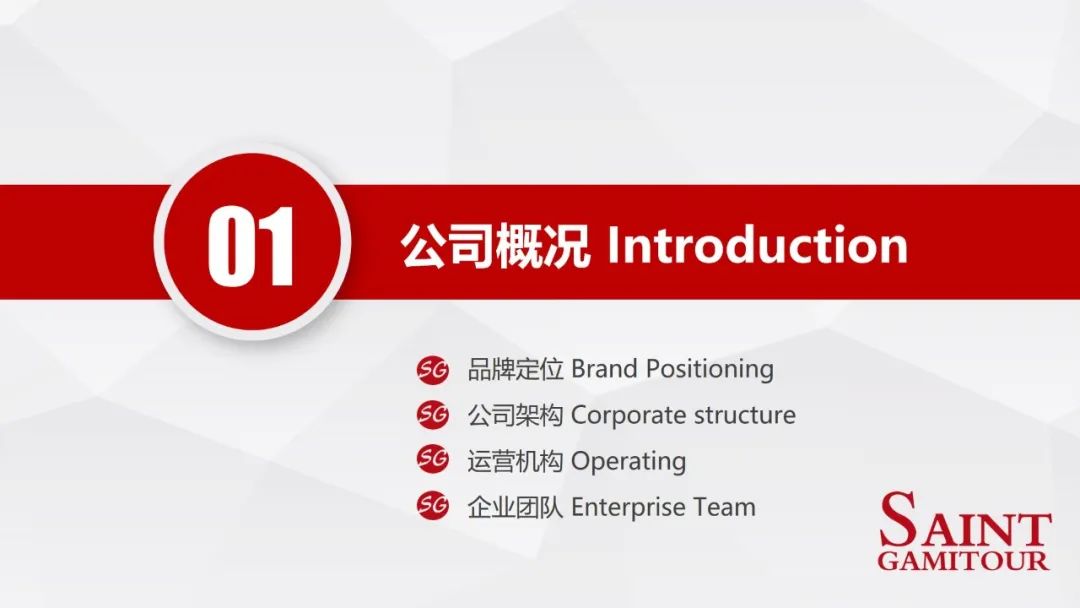 01
公司概况 Introduction

SG 品牌定位 Brand Positioning
SG 公司架构 Corporate structure
SG 运营机构 Operating
SG 企业团队 Enterprise Team

SAINT
GAMITOUR